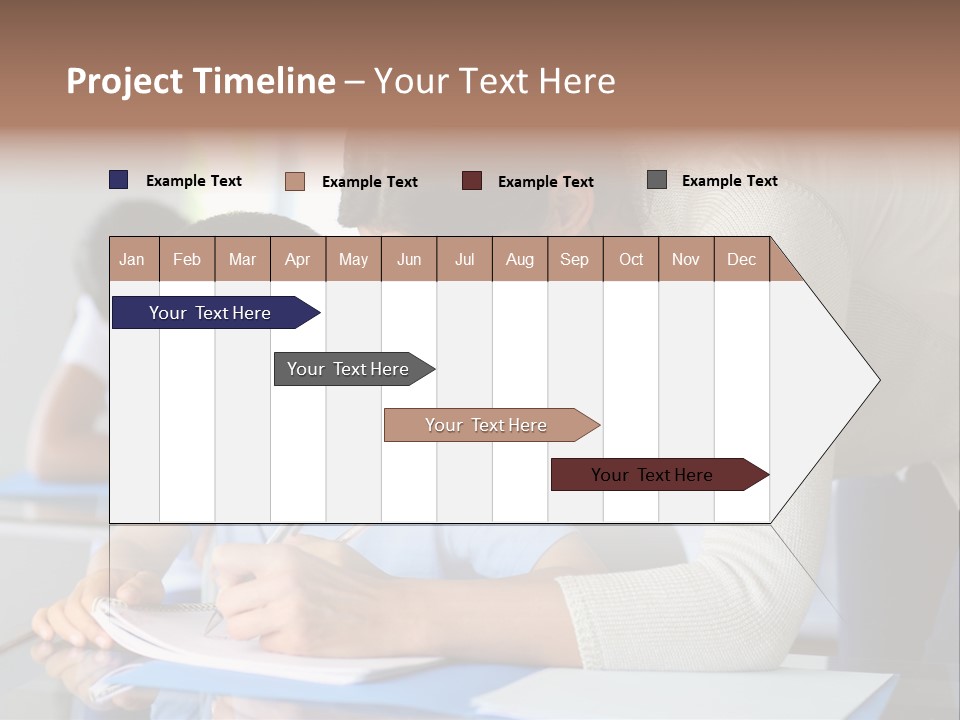 Project Timeline – Your Text Here

Example Text Example Text Example Text Example Text

| Jan | Feb | Mar | Apr | May | Jun | Jul | Aug | Sep | Oct | Nov | Dec |
|---|---|---|---|---|---|---|---|---|---|---|---|

Your Text Here

Your Text Here

Your Text Here

Your Text Here